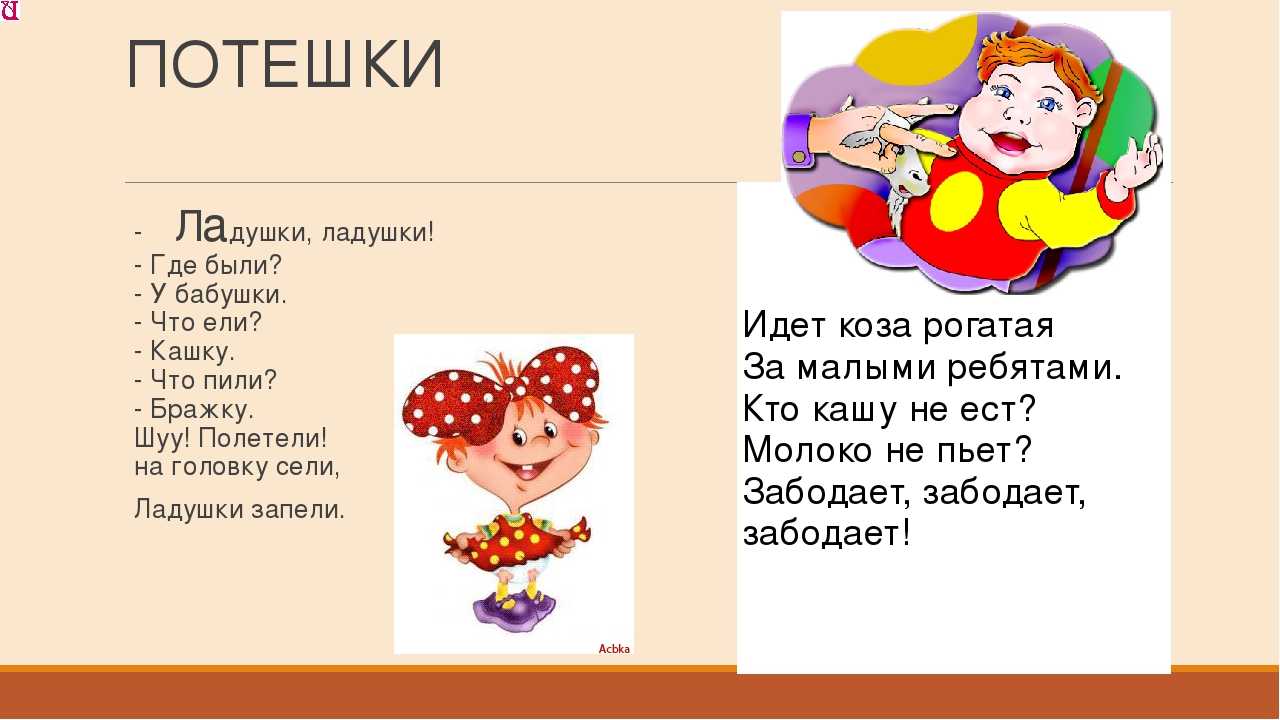 ПОТЕШКИ

- Ладушки, ладушки!
- Где были?
- У бабушки.
- Что ели?
- Кашку.
- Что пили?
- Бражку.
Шуу! Полетели!
на головку сели,

Ладушки запели.

Acbka

Идет коза рогатая
За малыми ребятами.
Кто кашу не ест?
Молоко не пьет?
Забодает, забодает, забодает!